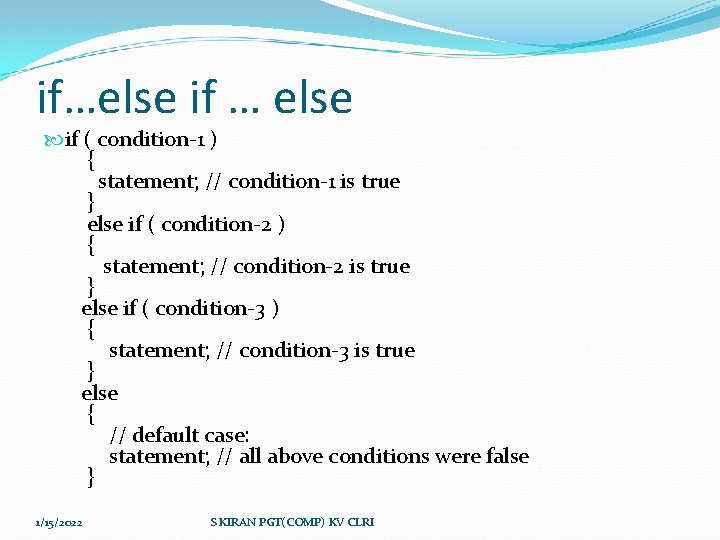 if…else if … else

if ( condition-1 )
{
statement; // condition-1 is true
}
else if ( condition-2 )
{
statement; // condition-2 is true
}
else if ( condition-3 )
{
statement; // condition-3 is true
}
else
{
// default case:
statement; // all above conditions were false
}

1/15/2022

S KIRAN PGT(COMP) KV CLRI